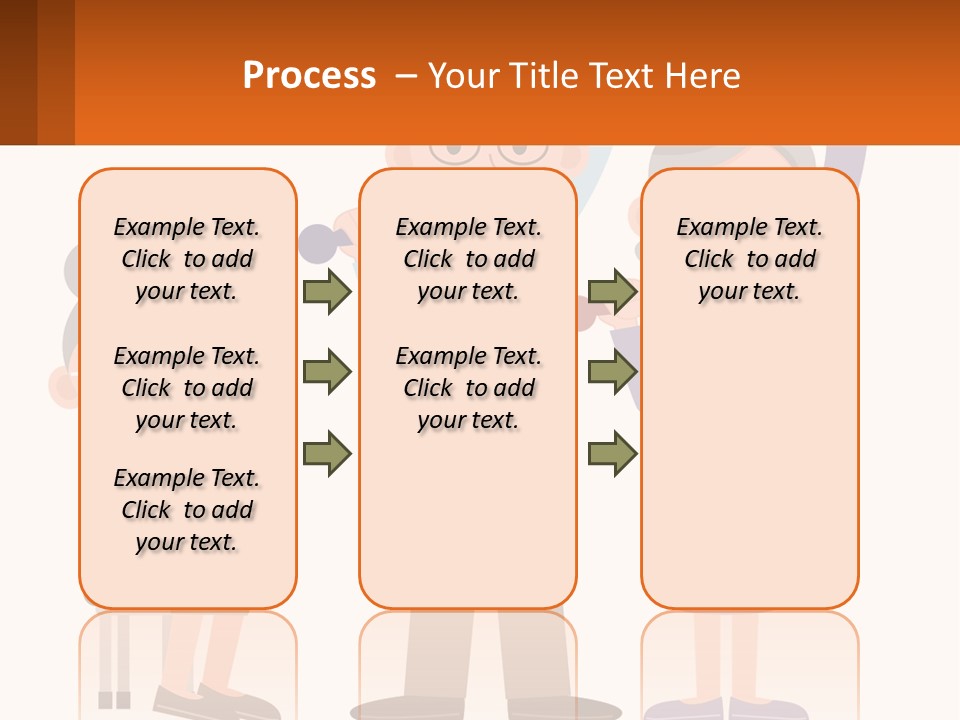 Process – Your Title Text Here

Example Text. Click to add your text.

Example Text. Click to add your text.

Example Text. Click to add your text.

Example Text. Click to add your text.

Example Text. Click to add your text.

Example Text. Click to add your text.